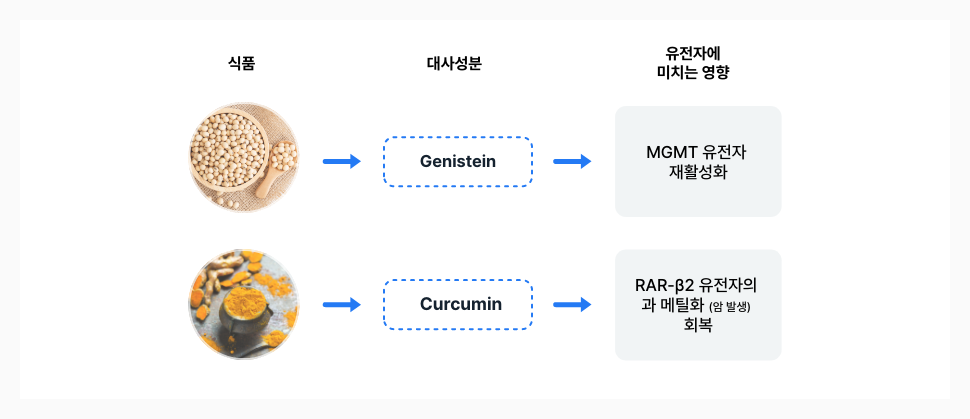 식품

대사성분

유전자에 미치는 영향

Genistein

MGMT 유전자 재활성화

Curcumin

RAR-β2 유전자의 과 메틸화 (암 발생) 회복